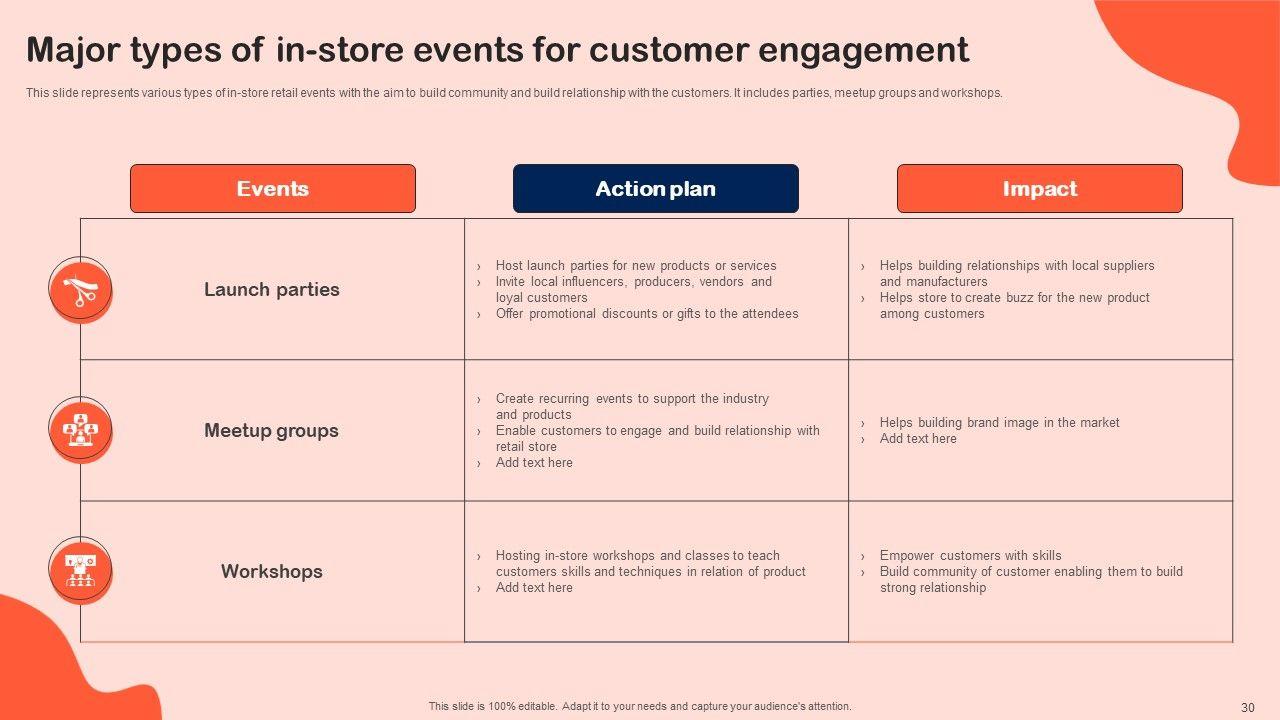 Major types of in-store events for customer engagement

This slide represents various types of in-store retail events with the aim to build community and build relationship with the customers. It includes parties, meetup groups and workshops.

| Events | Action plan | Impact |
|---|---|---|
| Launch parties | › Host launch parties for new products or services › Invite local influencers, producers, vendors and loyal customers › Offer promotional discounts or gifts to the attendees | › Helps building relationships with local suppliers and manufacturers › Helps store to create buzz for the new product among customers |
| Meetup groups | › Create recurring events to support the industry and products › Enable customers to engage and build relationship with retail store › Add text here | › Helps building brand image in the market › Add text here |
| Workshops | › Hosting in-store workshops and classes to teach customers skills and techniques in relation of product › Add text here | › Empower customers with skills › Build community of customer enabling them to build strong relationship |

This slide is 100% editable. Adapt it to your needs and capture your audience's attention.

30